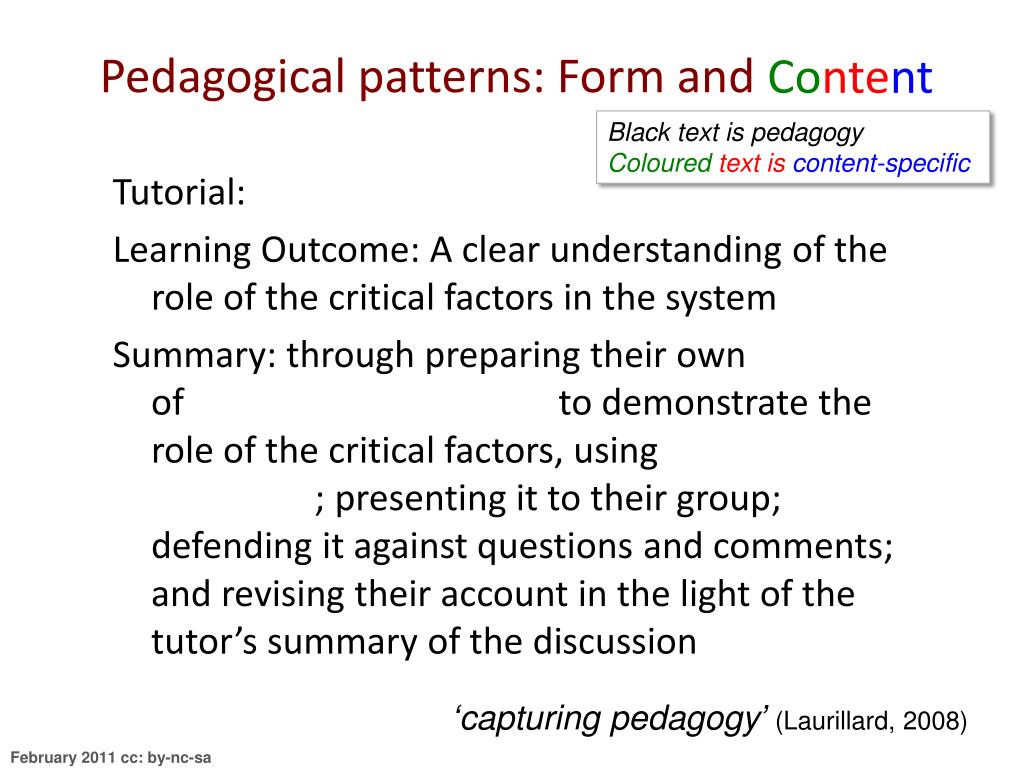 Pedagogical patterns: Form and Content

Black text is pedagogy
Coloured text is content-specific

Tutorial:

Learning Outcome: A clear understanding of the role of the critical factors in the system

Summary: through preparing their own of to demonstrate the role of the critical factors, using ; presenting it to their group; defending it against questions and comments; and revising their account in the light of the tutor's summary of the discussion

'capturing pedagogy' (Laurillard, 2008)

February 2011 cc: by-nc-sa